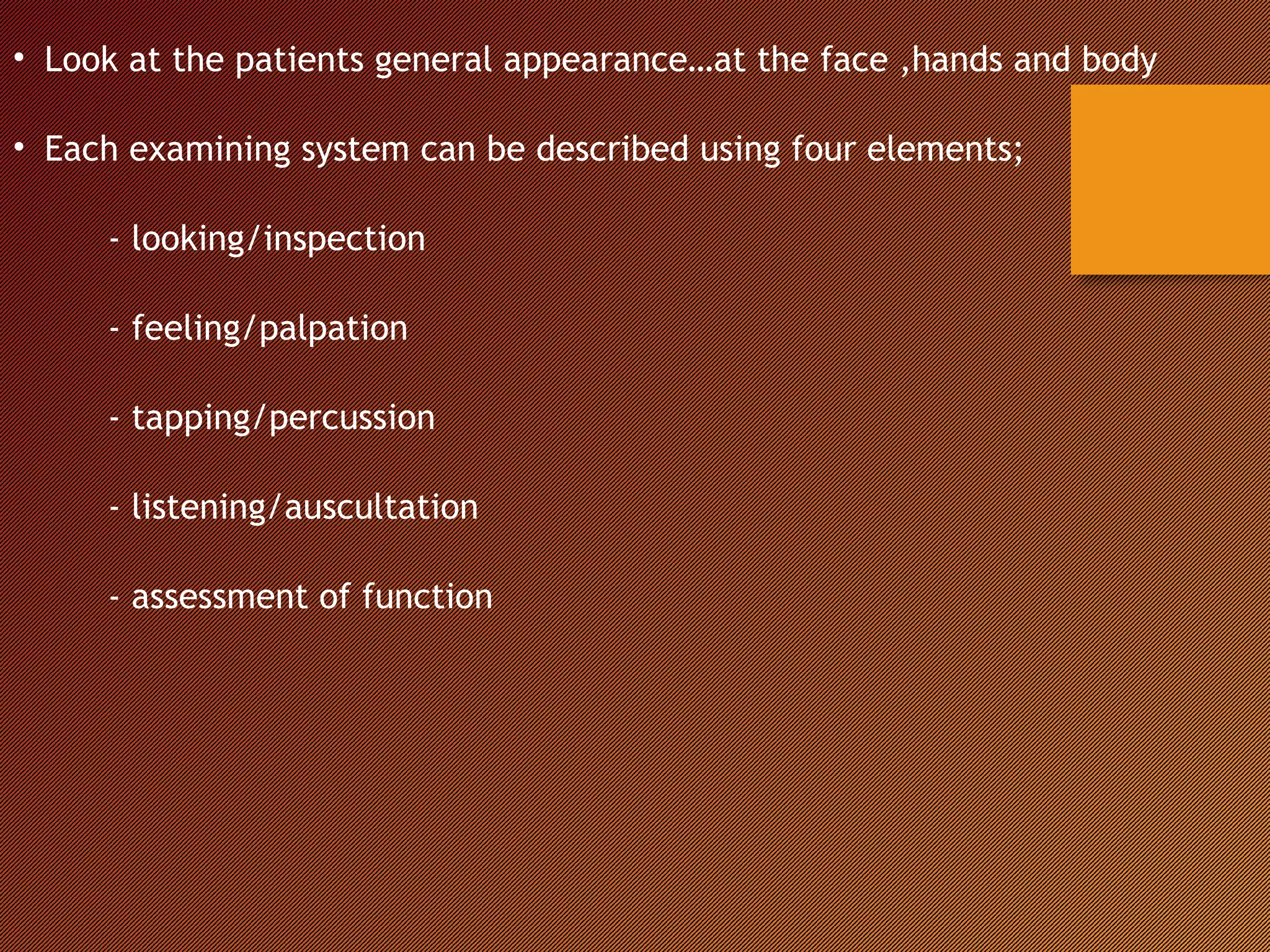 • Look at the patients general appearance…at the face ,hands and body

• Each examining system can be described using four elements;

- looking/inspection

- feeling/palpation

- tapping/percussion

- listening/auscultation

- assessment of function